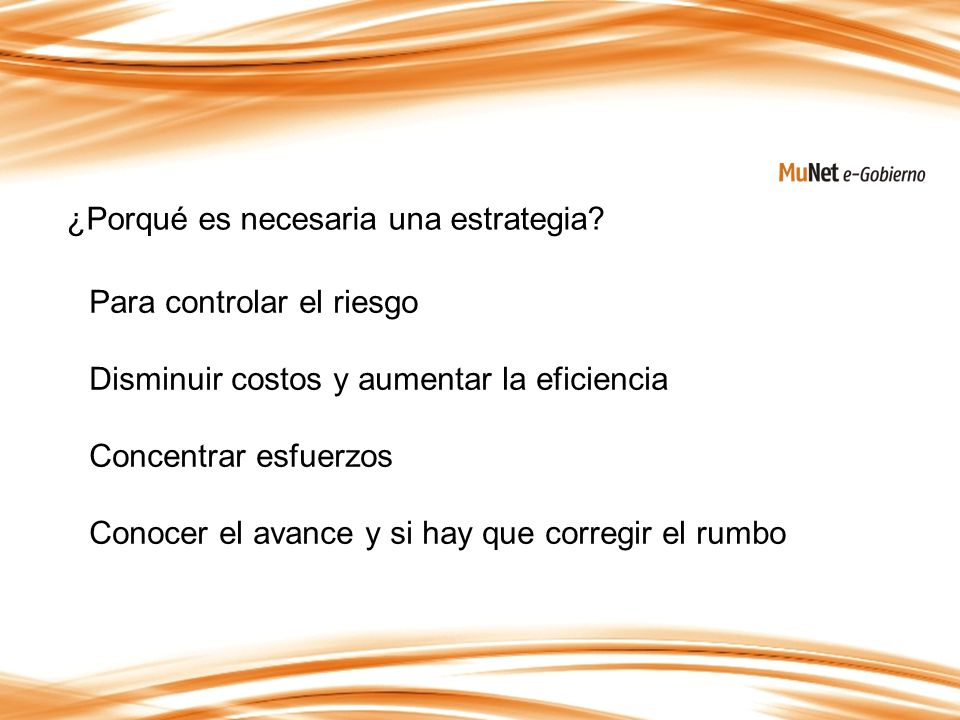 MuNet e-Gobierno

¿Porqué es necesaria una estrategia?

Para controlar el riesgo

Disminuir costos y aumentar la eficiencia

Concentrar esfuerzos

Conocer el avance y si hay que corregir el rumbo